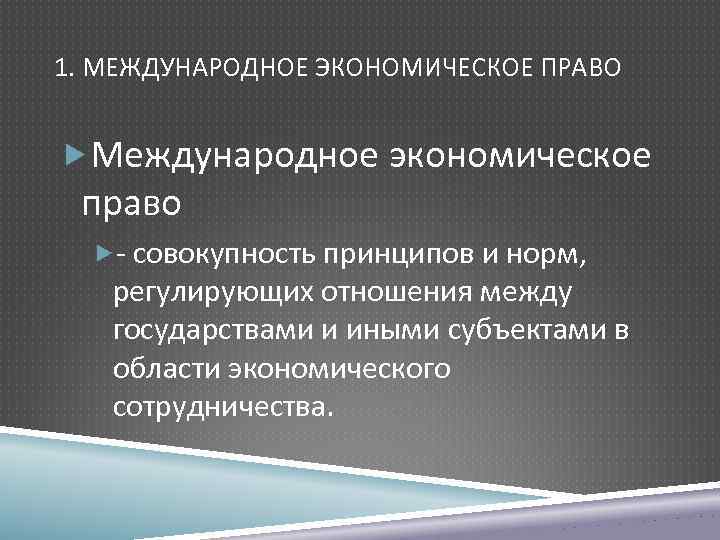 1. МЕЖДУНАРОДНОЕ ЭКОНОМИЧЕСКОЕ ПРАВО

Международное экономическое право

- совокупность принципов и норм, регулирующих отношения между государствами и иными субъектами в области экономического сотрудничества.